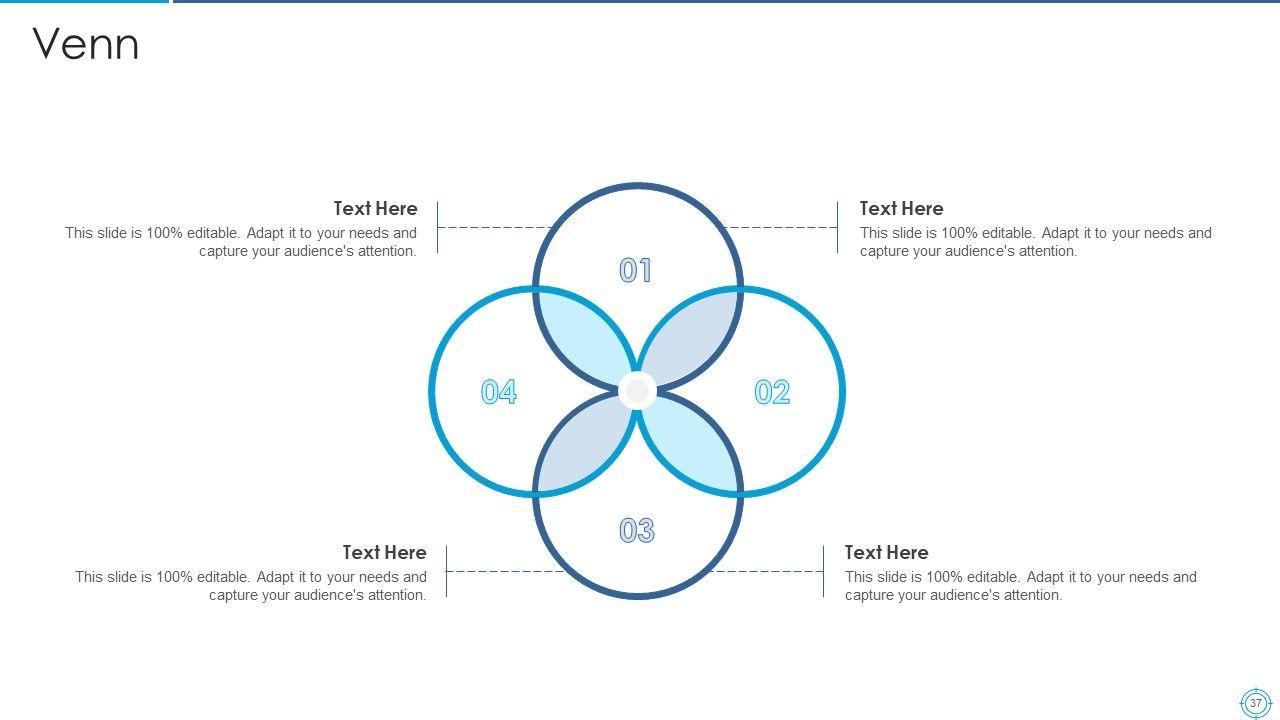 Venn

Text Here
This slide is 100% editable. Adapt it to your needs and capture your audience's attention.

Text Here
This slide is 100% editable. Adapt it to your needs and capture your audience's attention.

01

04

02

03

Text Here
This slide is 100% editable. Adapt it to your needs and capture your audience's attention.

Text Here
This slide is 100% editable. Adapt it to your needs and capture your audience's attention.

37